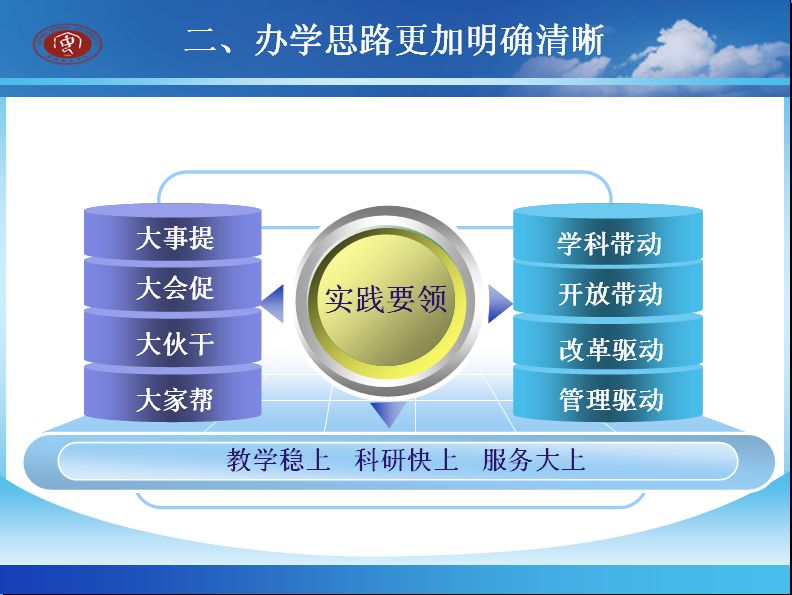 二、办学思路更加明确清晰

大事提
大会促
大伙干
大家帮

实践要领

学科带动
开放带动
改革驱动
管理驱动

教学稳上　科研快上　服务大上